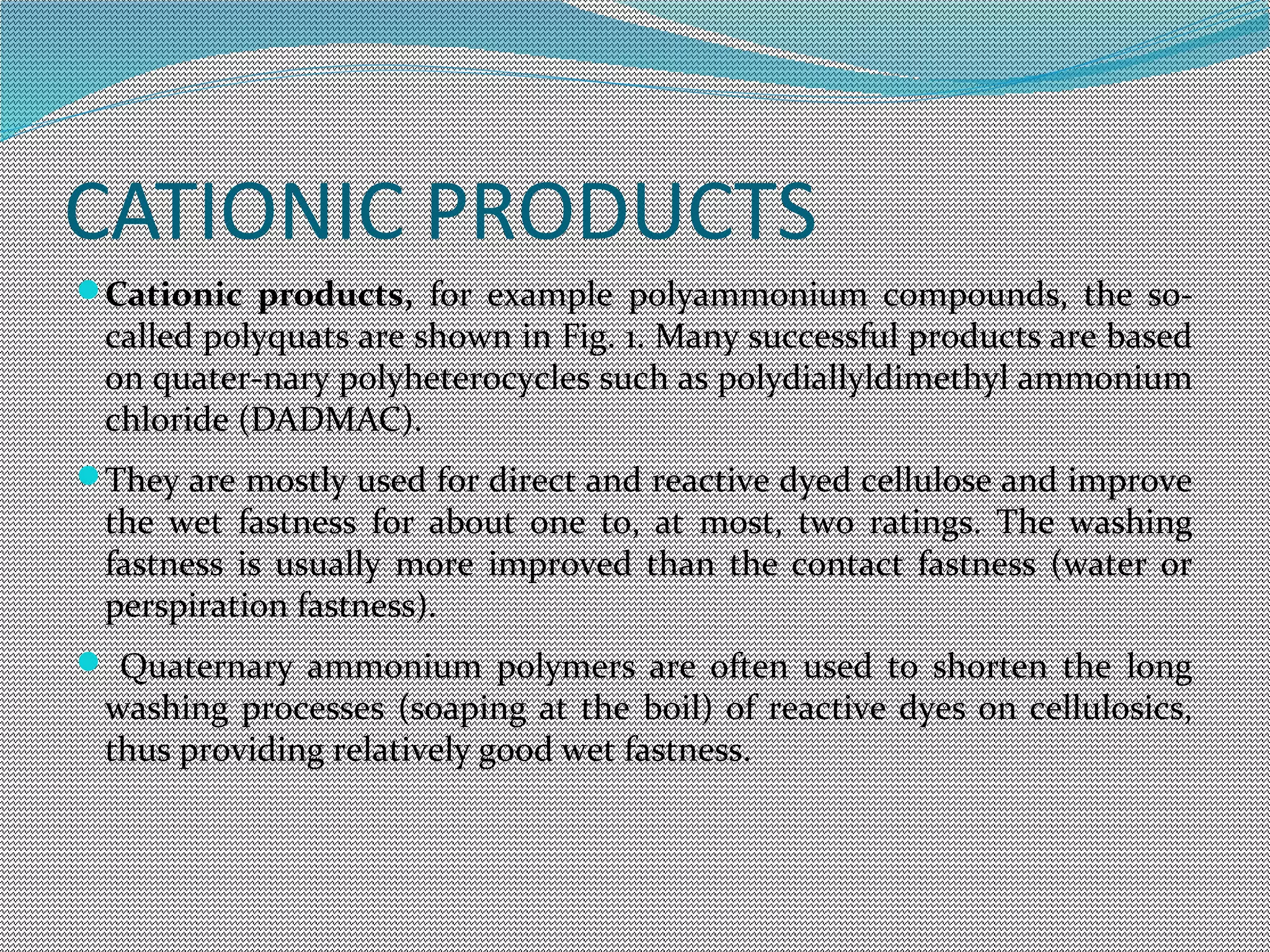 CATIONIC PRODUCTS

Cationic products, for example polyammonium compounds, the so-called polyquats are shown in Fig. 1. Many successful products are based on quater-nary polyheterocycles such as polydiallyldimethyl ammonium chloride (DADMAC).

They are mostly used for direct and reactive dyed cellulose and improve the wet fastness for about one to, at most, two ratings. The washing fastness is usually more improved than the contact fastness (water or perspiration fastness).

Quaternary ammonium polymers are often used to shorten the long washing processes (soaping at the boil) of reactive dyes on cellulosics, thus providing relatively good wet fastness.